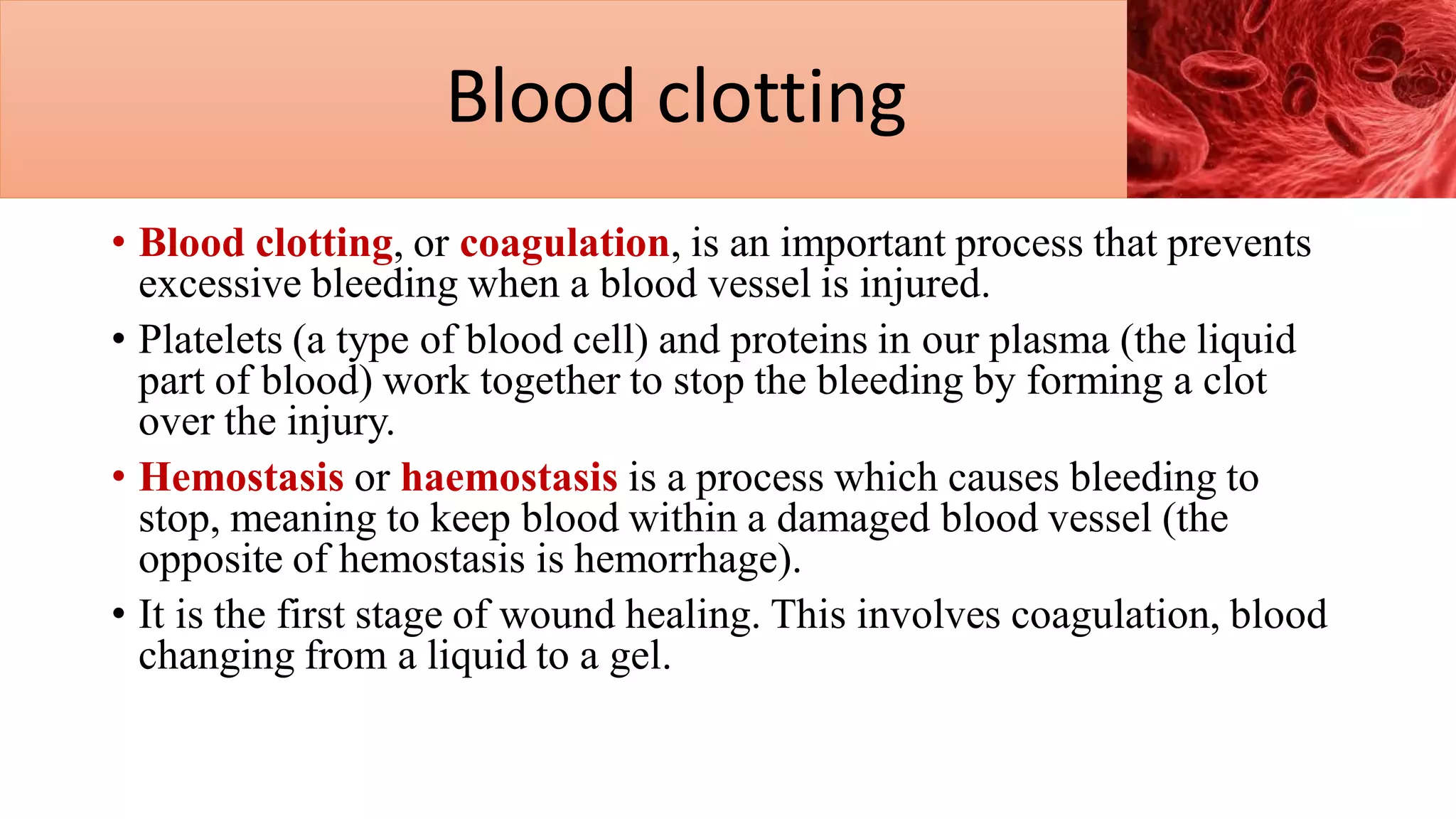 Blood clotting

• Blood clotting, or coagulation, is an important process that prevents excessive bleeding when a blood vessel is injured.

• Platelets (a type of blood cell) and proteins in our plasma (the liquid part of blood) work together to stop the bleeding by forming a clot over the injury.

• Hemostasis or haemostasis is a process which causes bleeding to stop, meaning to keep blood within a damaged blood vessel (the opposite of hemostasis is hemorrhage).

• It is the first stage of wound healing. This involves coagulation, blood changing from a liquid to a gel.